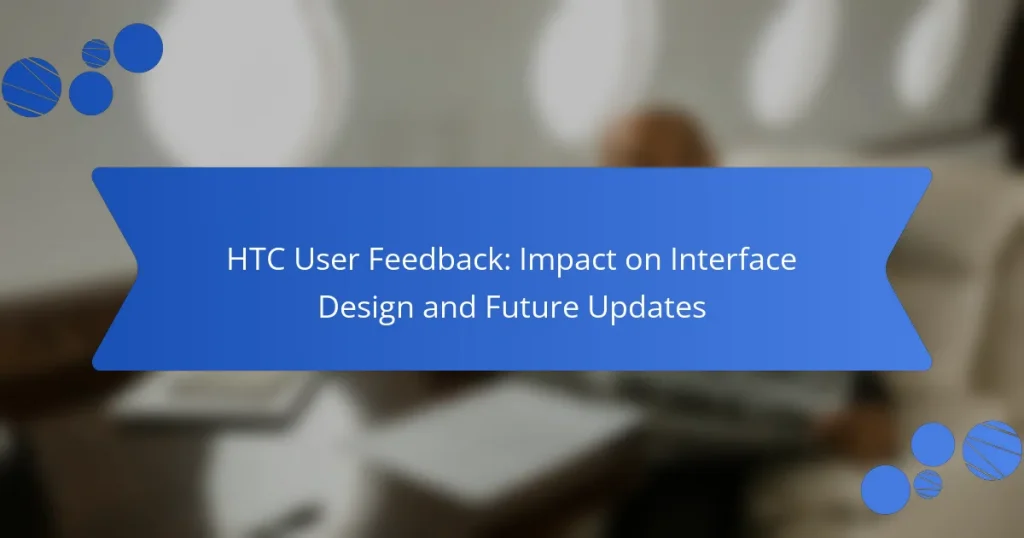 HTC User Feedback: Impact on Interface Design and Future Updates